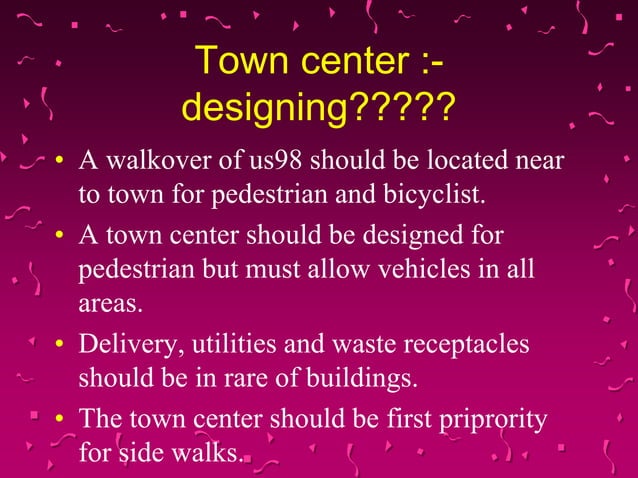 Town center :- designing?????

• A walkover of us98 should be located near to town for pedestrian and bicyclist.
• A town center should be designed for pedestrian but must allow vehicles in all areas.
• Delivery, utilities and waste receptacles should be in rare of buildings.
• The town center should be first priprority for side walks.